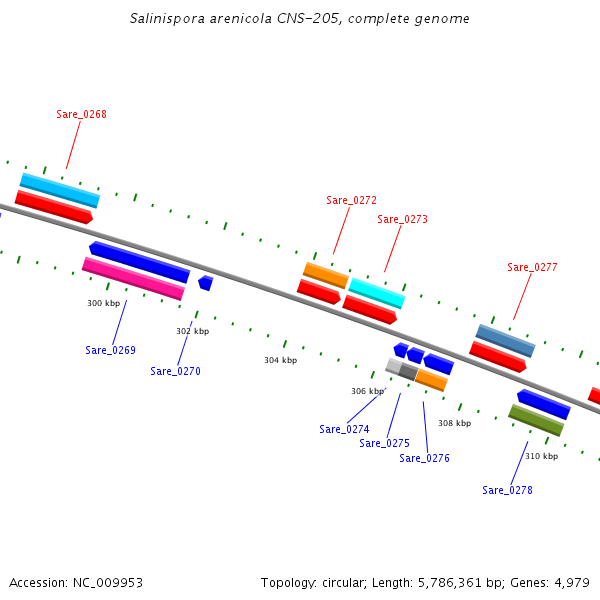 Salinispora arenicola CNS-205, complete genome

Sare_0268

Sare_0272

Sare_0273

Sare_0277

300 kbp

302 kbp

304 kbp

306 kbp

308 kbp

310 kbp

Sare_0269

Sare_0270

Sare_0274

Sare_0275

Sare_0276

Sare_0278

Accession: NC_009953

Topology: circular; Length: 5,786,361 bp; Genes: 4,979